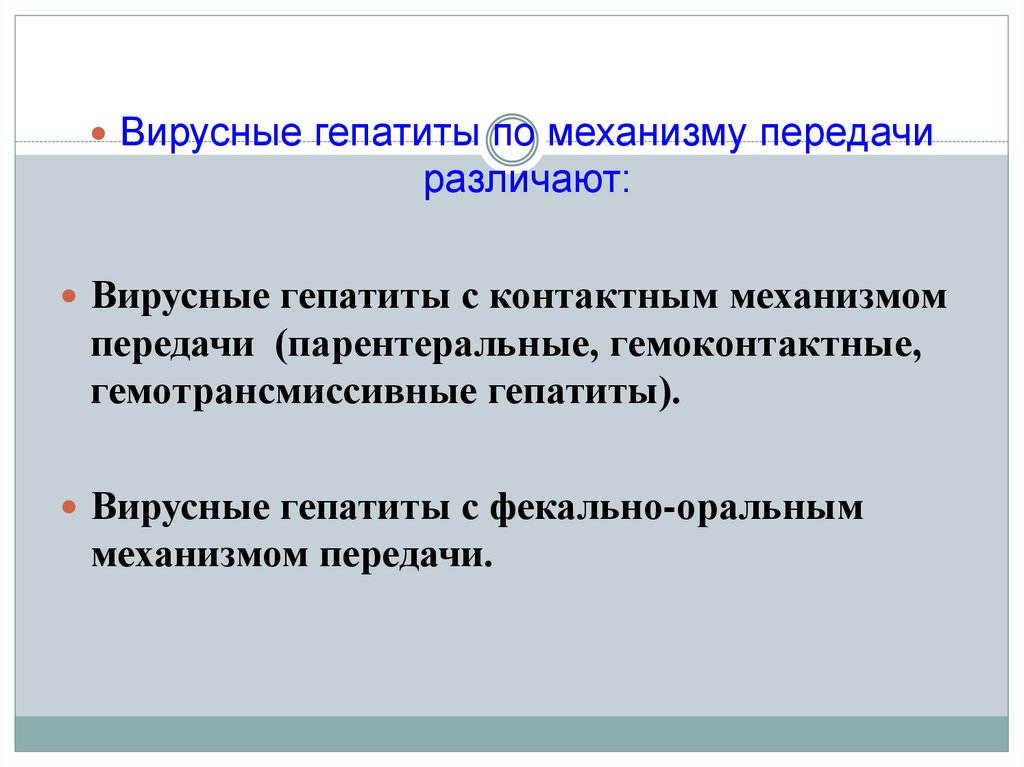 Вирусные гепатиты по механизму передачи различают:

Вирусные гепатиты с контактным механизмом передачи (парентеральные, гемоконтактные, гемотрансмиссивные гепатиты).

Вирусные гепатиты с фекально-оральным механизмом передачи.